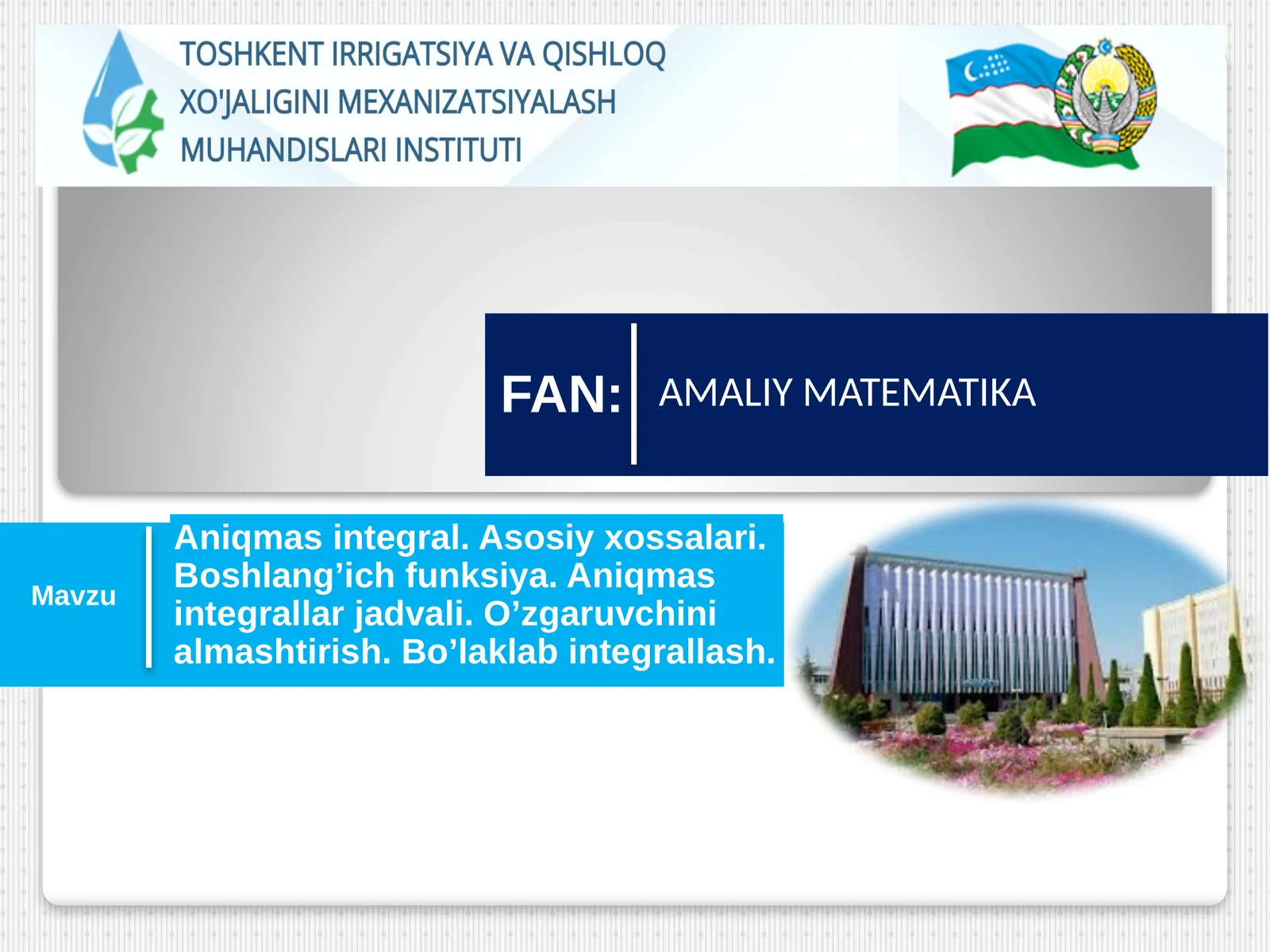 TOSHKENT IRRIGATSIYA VA QISHLOQ XO'JALIGINI MEXANIZATSIYALASH MUHANDISLARI INSTITUTI

FAN: AMALIY MATEMATIKA

Mavzu

Aniqmas integral. Asosiy xossalari. Boshlang’ich funksiya. Aniqmas integrallar jadvali. O’zgaruvchini almashtirish. Bo’laklab integrallash.